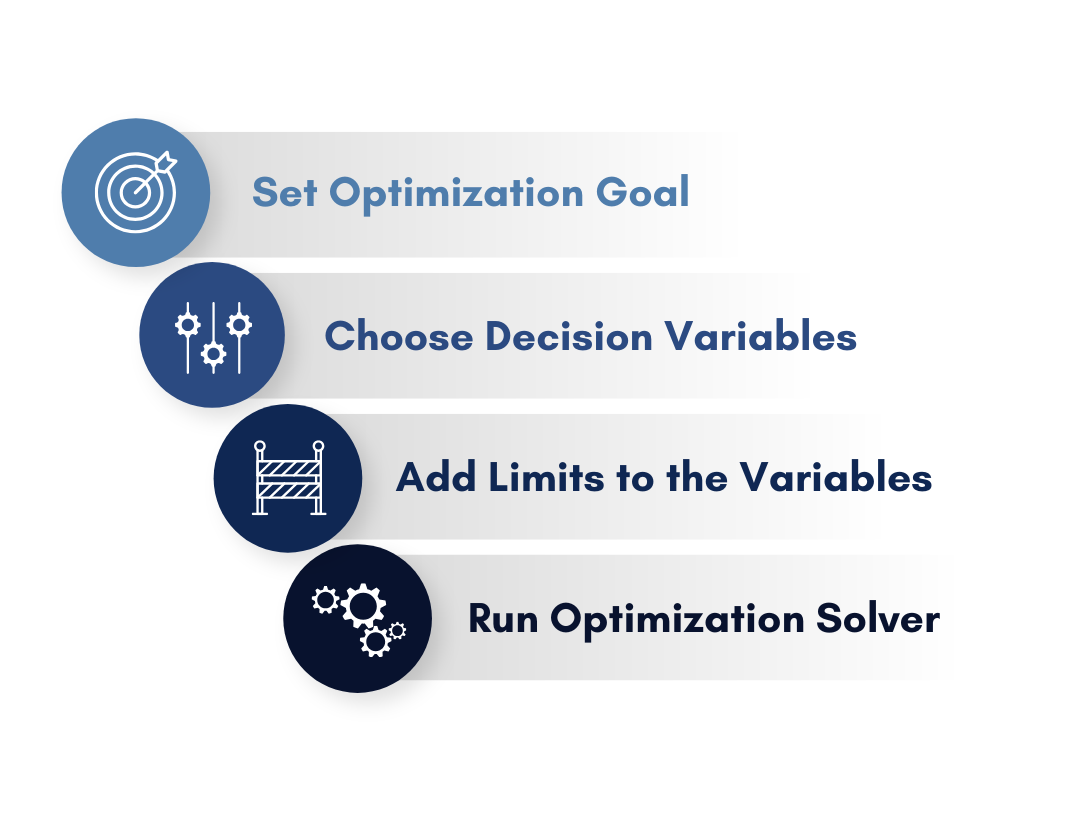 Set Optimization Goal

Choose Decision Variables

Add Limits to the Variables

Run Optimization Solver